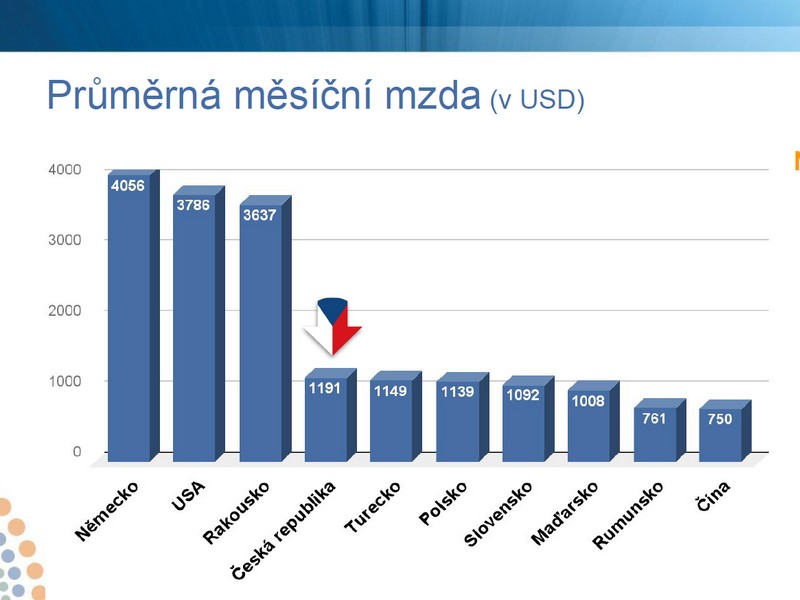 Průměrná měsíční mzda (v USD)

4000
3000
2000
1000
0

4056
3786
3637
1191
1149
1139
1092
1008
761
750

Německo
USA
Rakousko
Česká republika
Turecko
Polsko
Slovensko
Maďarsko
Rumunsko
Čína